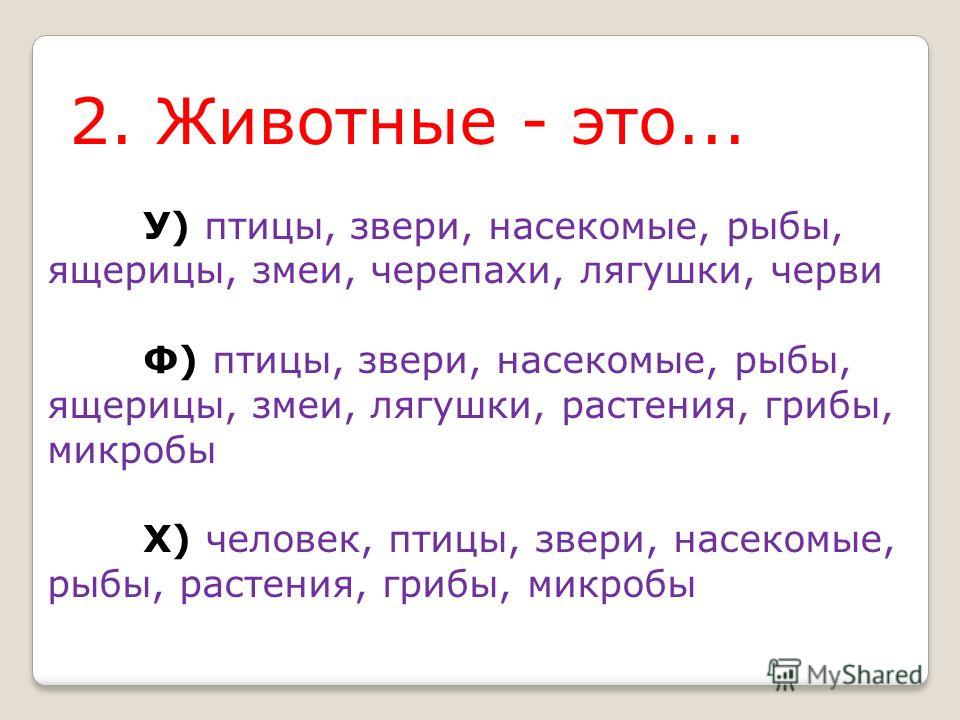 2. Животные - это...

У) птицы, звери, насекомые, рыбы, ящерицы, змеи, черепахи, лягушки, черви

Ф) птицы, звери, насекомые, рыбы, ящерицы, змеи, лягушки, растения, грибы, микробы

Х) человек, птицы, звери, насекомые, рыбы, растения, грибы, микробы

MyShared